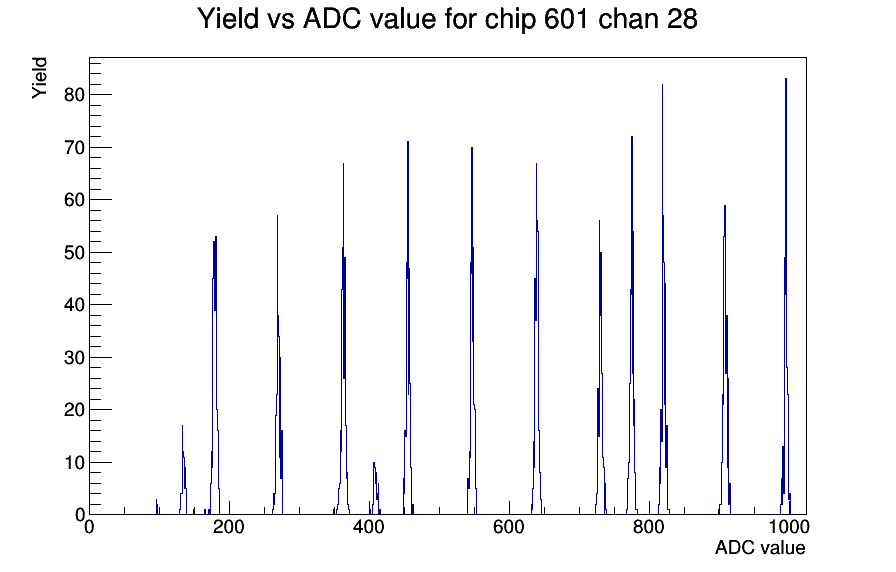 Yield vs ADC value for chip 601 chan 28

Yield

80
70
60
50
40
30
20
10
0

0
200
400
600
800
1000

ADC value